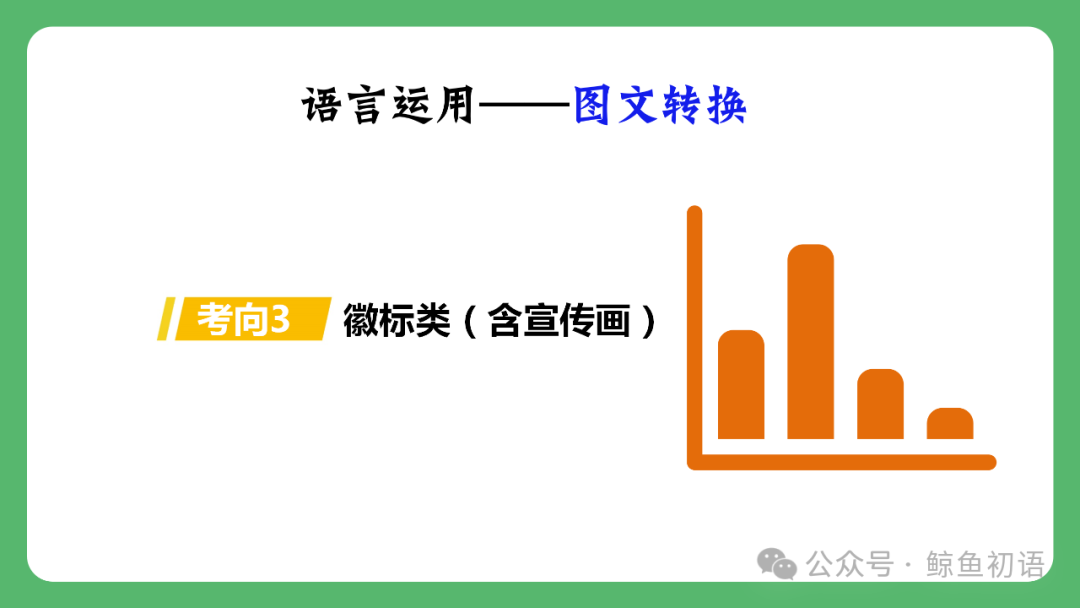 语言运用——图文转换

考向3 徽标类（含宣传画）

公众号 · 鲸鱼初语